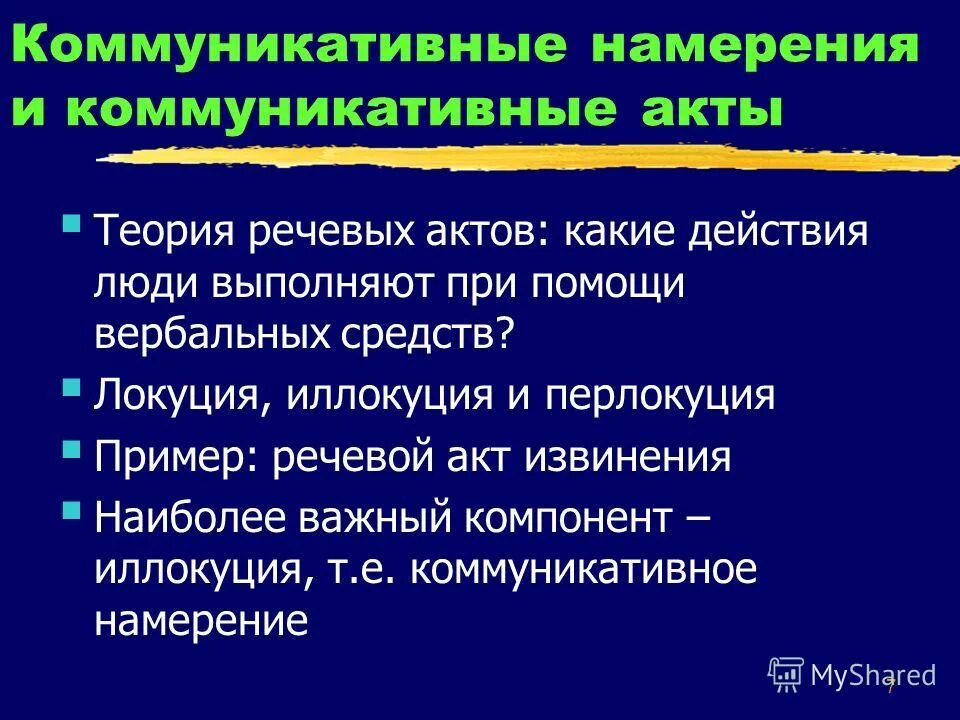 Коммуникативные намерения и коммуникативные акты

Теория речевых актов: какие действия люди выполняют при помощи вербальных средств?

Локуция, иллокуция и перлокуция

Пример: речевой акт извинения

Наиболее важный компонент – иллокуция, т.е. коммуникативное намерение

MyShared

7